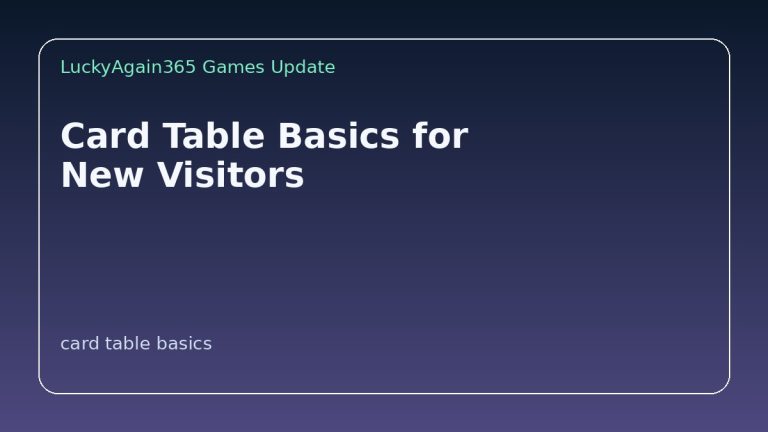 LuckyAgain365 Games Update

Card Table Basics for New Visitors

card table basics